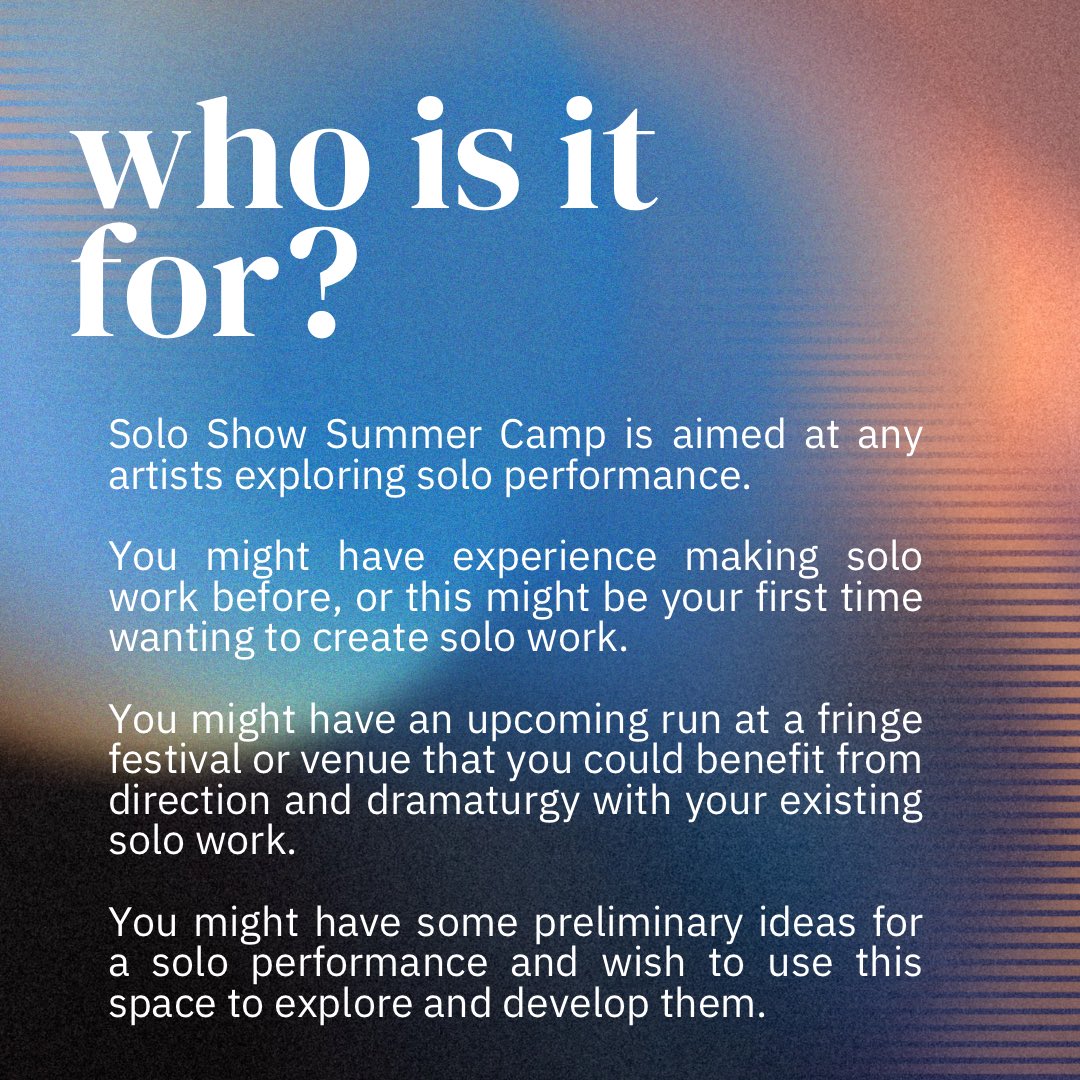 who is it for?

Solo Show Summer Camp is aimed at any artists exploring solo performance.

You might have experience making solo work before, or this might be your first time wanting to create solo work.

You might have an upcoming run at a fringe festival or venue that you could benefit from direction and dramaturgy with your existing solo work.

You might have some preliminary ideas for a solo performance and wish to use this space to explore and develop them.